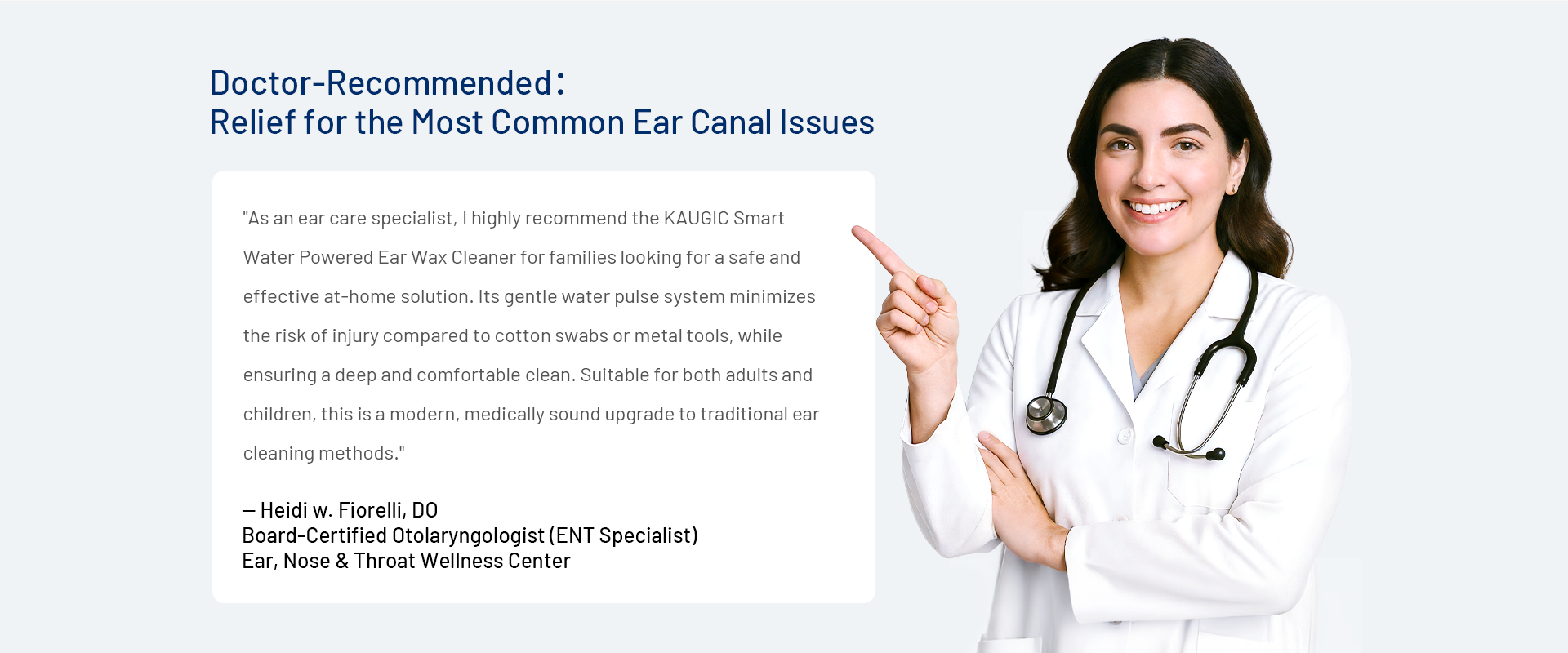 Doctor-Recommended:
Relief for the Most Common Ear Canal Issues

"As an ear care specialist, I highly recommend the KAUGIC Smart Water Powered Ear Wax Cleaner for families looking for a safe and effective at-home solution. Its gentle water pulse system minimizes the risk of injury compared to cotton swabs or metal tools, while ensuring a deep and comfortable clean. Suitable for both adults and children, this is a modern, medically sound upgrade to traditional ear cleaning methods."

— Heidi w. Fiorelli, DO
Board-Certified Otolaryngologist (ENT Specialist)
Ear, Nose & Throat Wellness Center